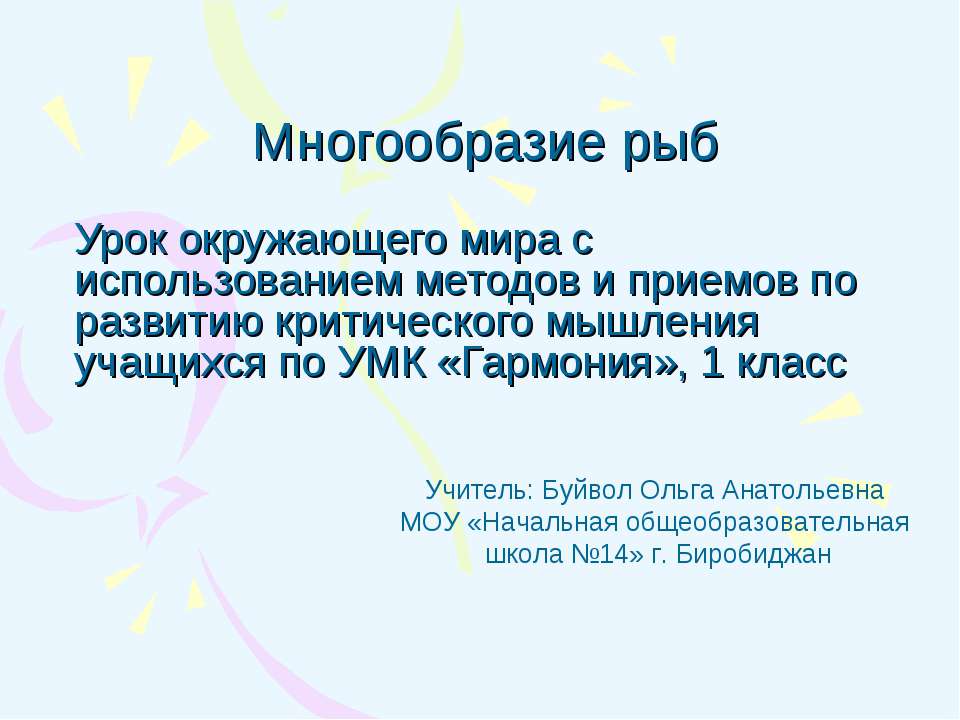 Многообразие рыб

Урок окружающего мира с использованием методов и приемов по развитию критического мышления учащихся по УМК «Гармония», 1 класс

Учитель: Буйвол Ольга Анатольевна
МОУ «Начальная общеобразовательная школа №14» г. Биробиджан